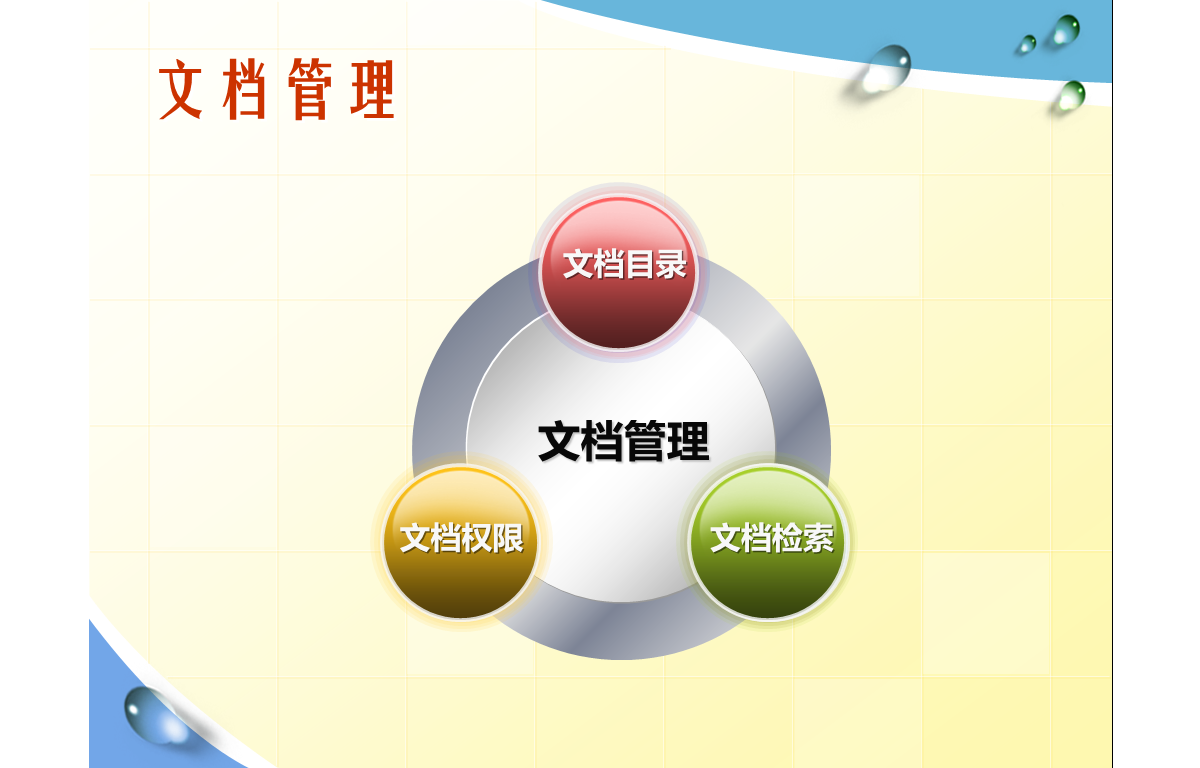 文档管理

文档目录

文档管理

文档权限

文档检索